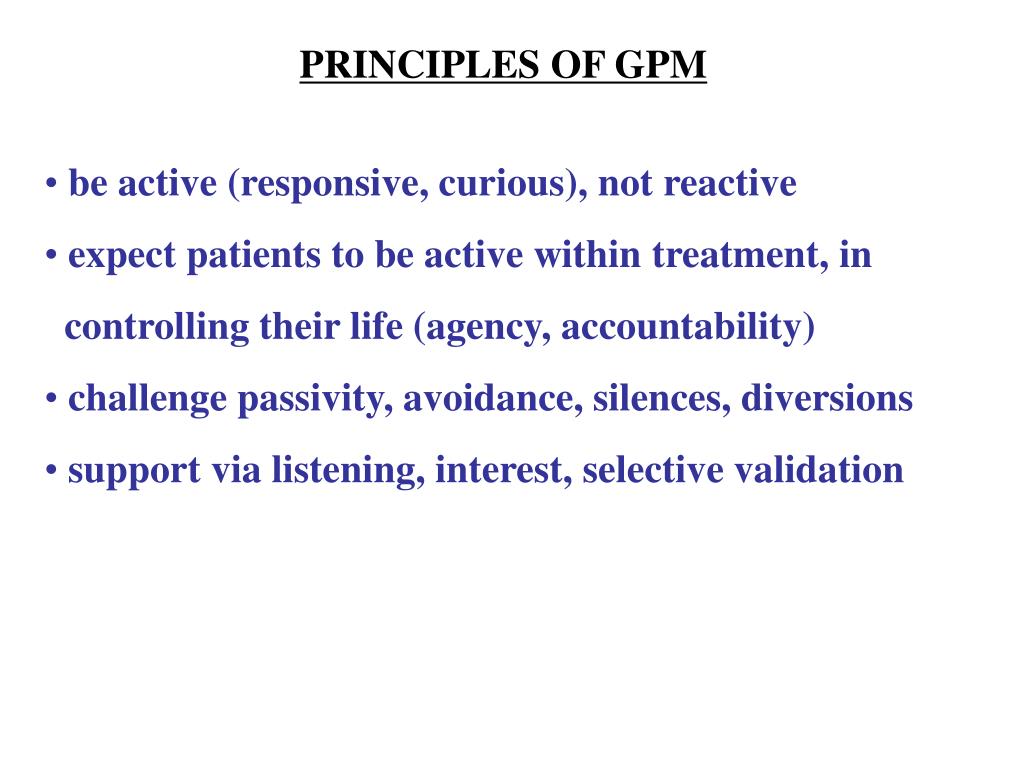 PRINCIPLES OF GPM

• be active (responsive, curious), not reactive
• expect patients to be active within treatment, in controlling their life (agency, accountability)
• challenge passivity, avoidance, silences, diversions
• support via listening, interest, selective validation